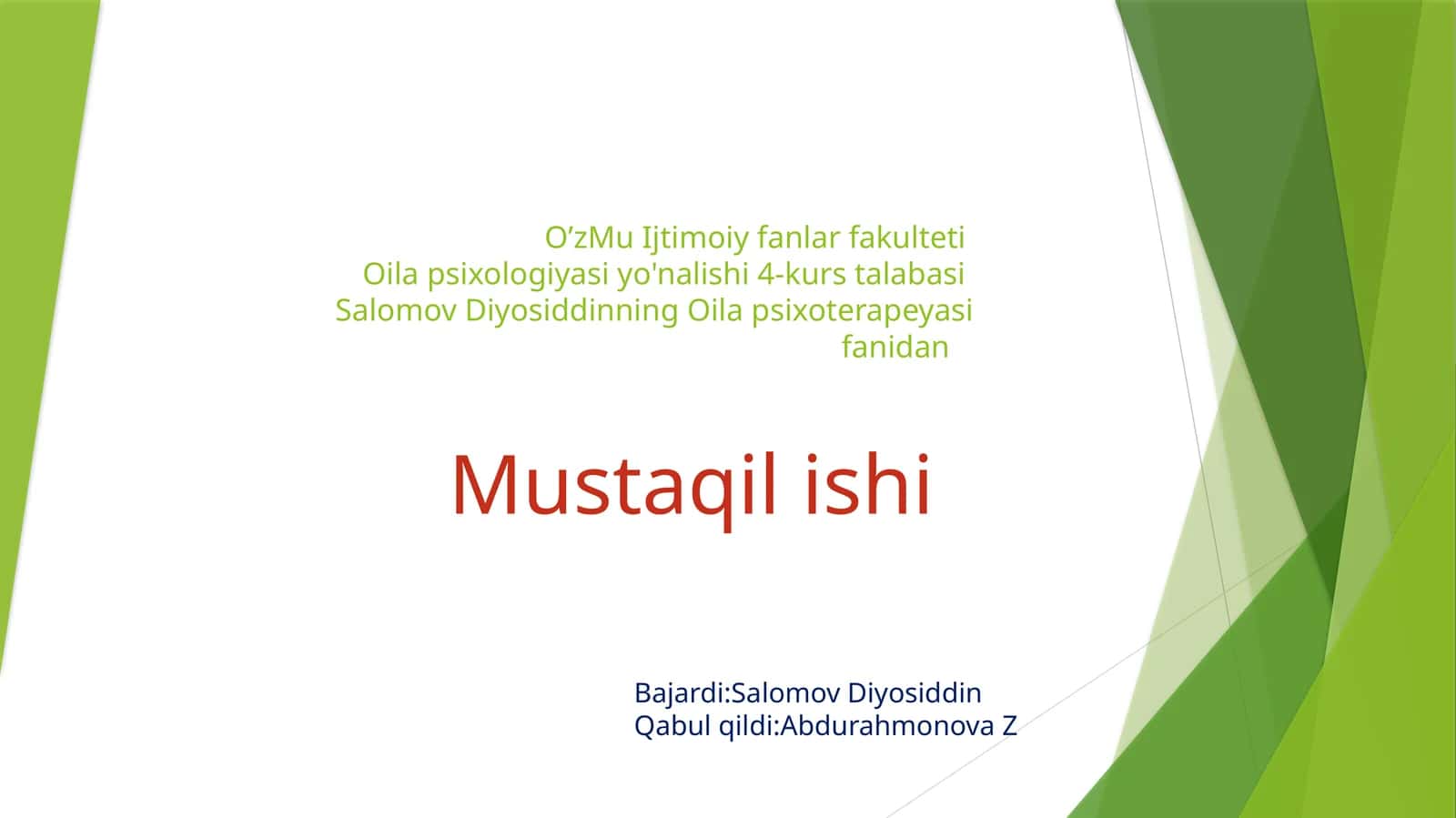 O’zMu Ijtimoiy fanlar fakulteti
Oila psixologiyasi yo'nalishi 4-kurs talabasi
Salomov Diyosiddinning Oila psixoterapeyasi fanidan

Mustaqil ishi

Bajardi:Salomov Diyosiddin
Qabul qildi:Abdurahmonova Z